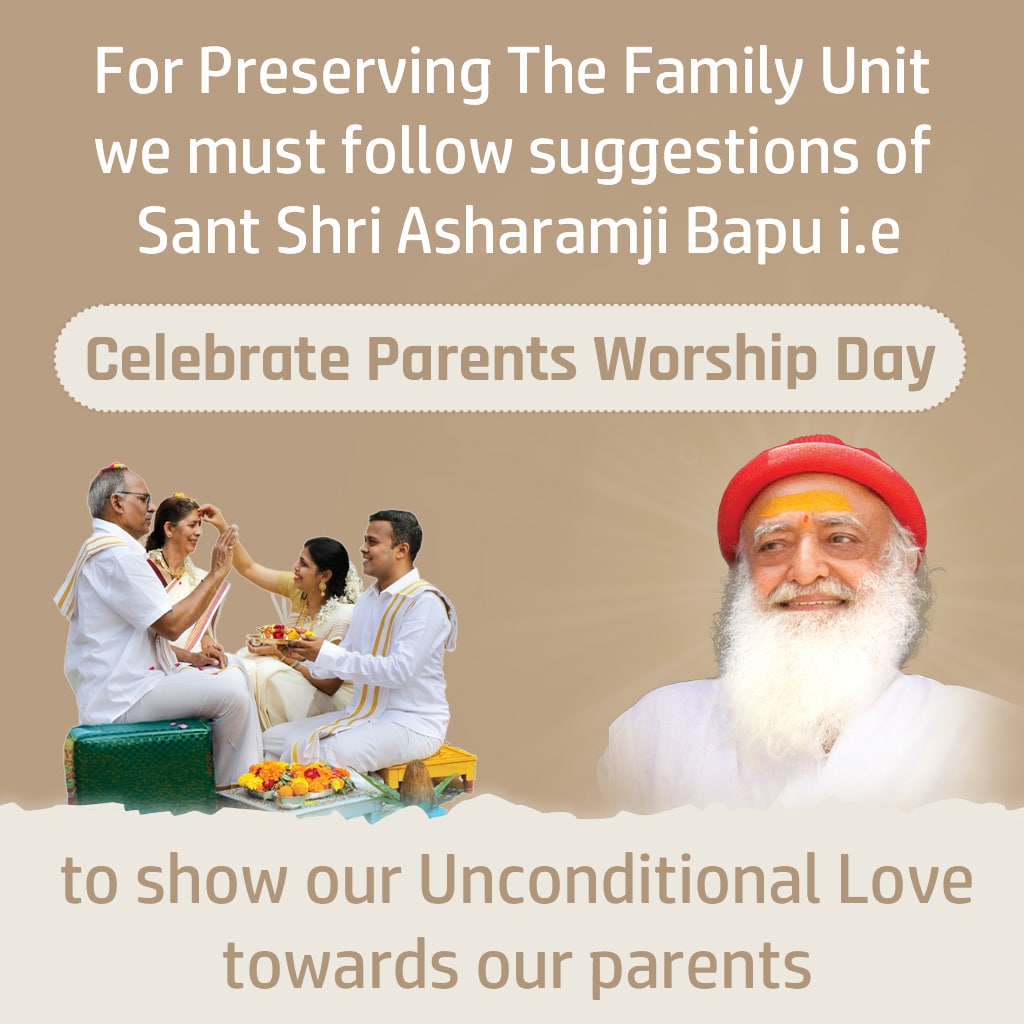 For Preserving The Family Unit we must follow suggestions of Sant Shri Asharamji Bapu i.e

Celebrate Parents Worship Day

to show our Unconditional Love towards our parents